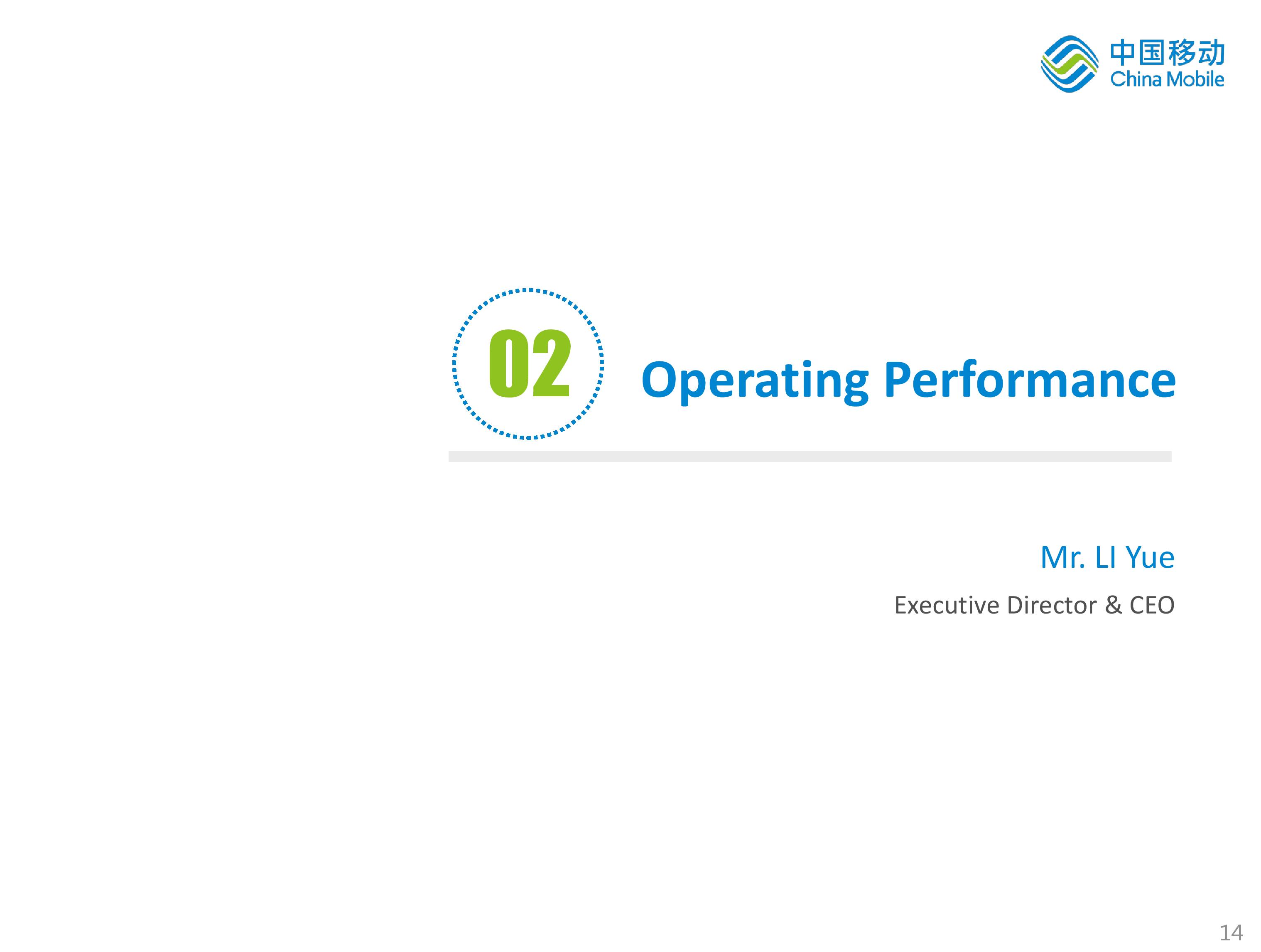 中国移动
China Mobile

02 Operating Performance

Mr. LI Yue

Executive Director & CEO

14